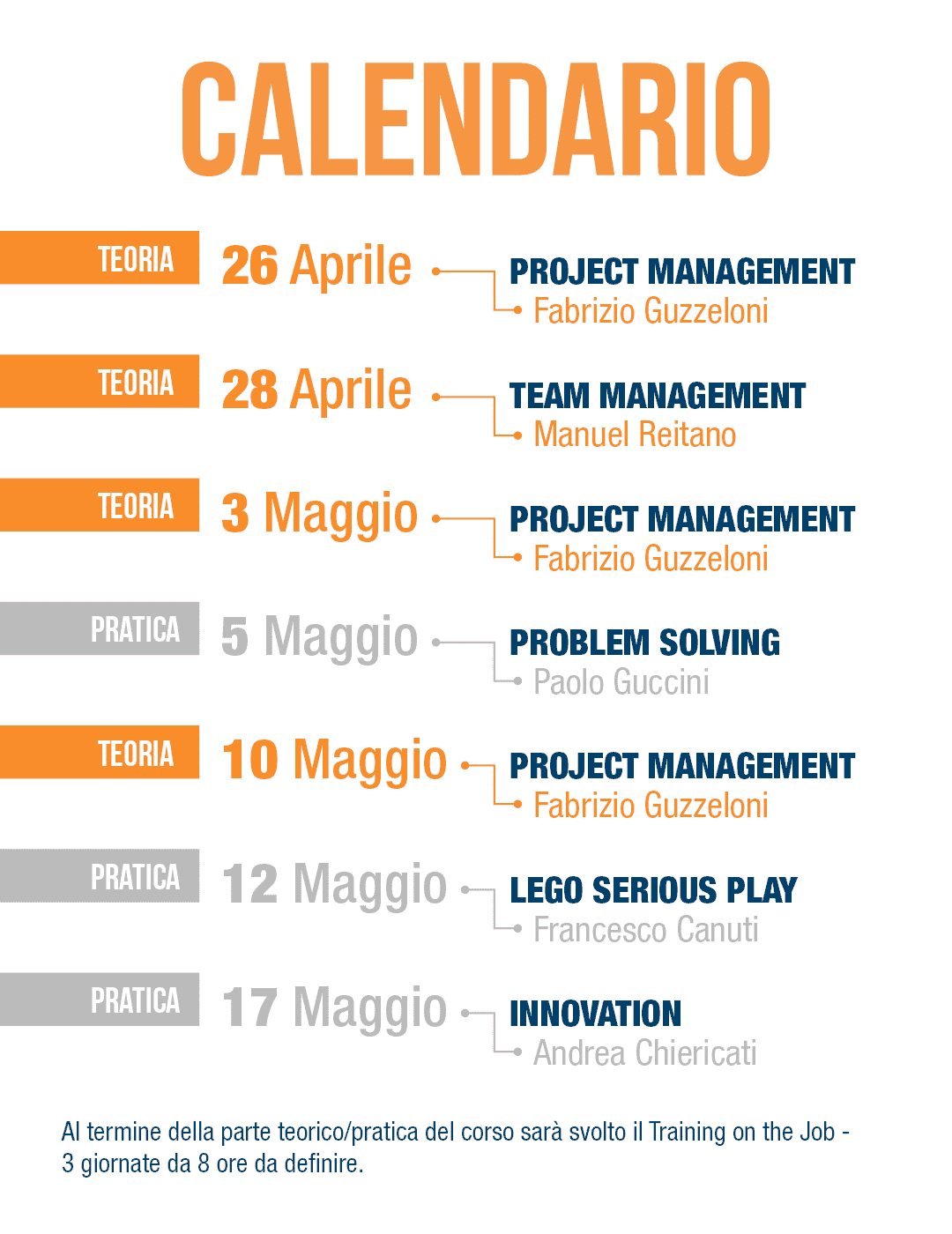 CALENDARIO

TEORIA 26 Aprile
PROJECT MANAGEMENT
Fabrizio Guzzeloni

TEORIA 28 Aprile
TEAM MANAGEMENT
Manuel Reitano

TEORIA 3 Maggio
PROJECT MANAGEMENT
Fabrizio Guzzeloni

PRATICA 5 Maggio
PROBLEM SOLVING
Paolo Guccini

TEORIA 10 Maggio
PROJECT MANAGEMENT
Fabrizio Guzzeloni

PRATICA 12 Maggio
LEGO SERIOUS PLAY
Francesco Canuti

PRATICA 17 Maggio
INNOVATION
Andrea Chiericati

Al termine della parte teorico/pratica del corso sarà svolto il Training on the Job - 3 giornate da 8 ore da definire.